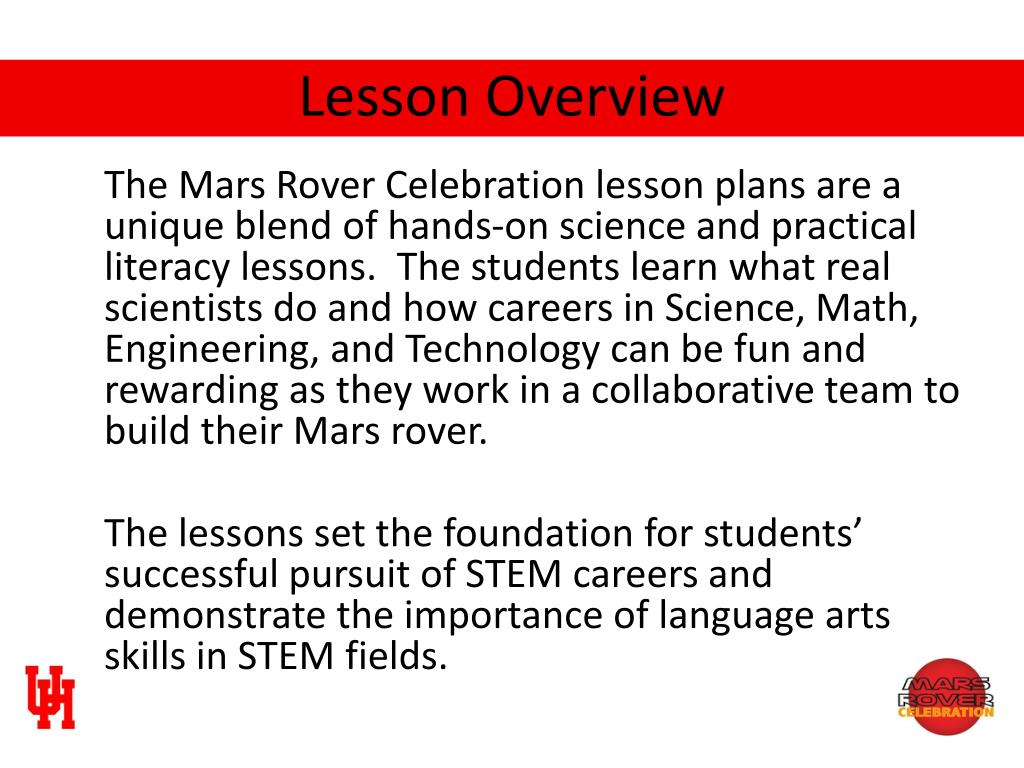 Lesson Overview

The Mars Rover Celebration lesson plans are a unique blend of hands-on science and practical literacy lessons.  The students learn what real scientists do and how careers in Science, Math, Engineering, and Technology can be fun and rewarding as they work in a collaborative team to build their Mars rover.

The lessons set the foundation for students' successful pursuit of STEM careers and demonstrate the importance of language arts skills in STEM fields.

UH

MARS ROVER CELEBRATION